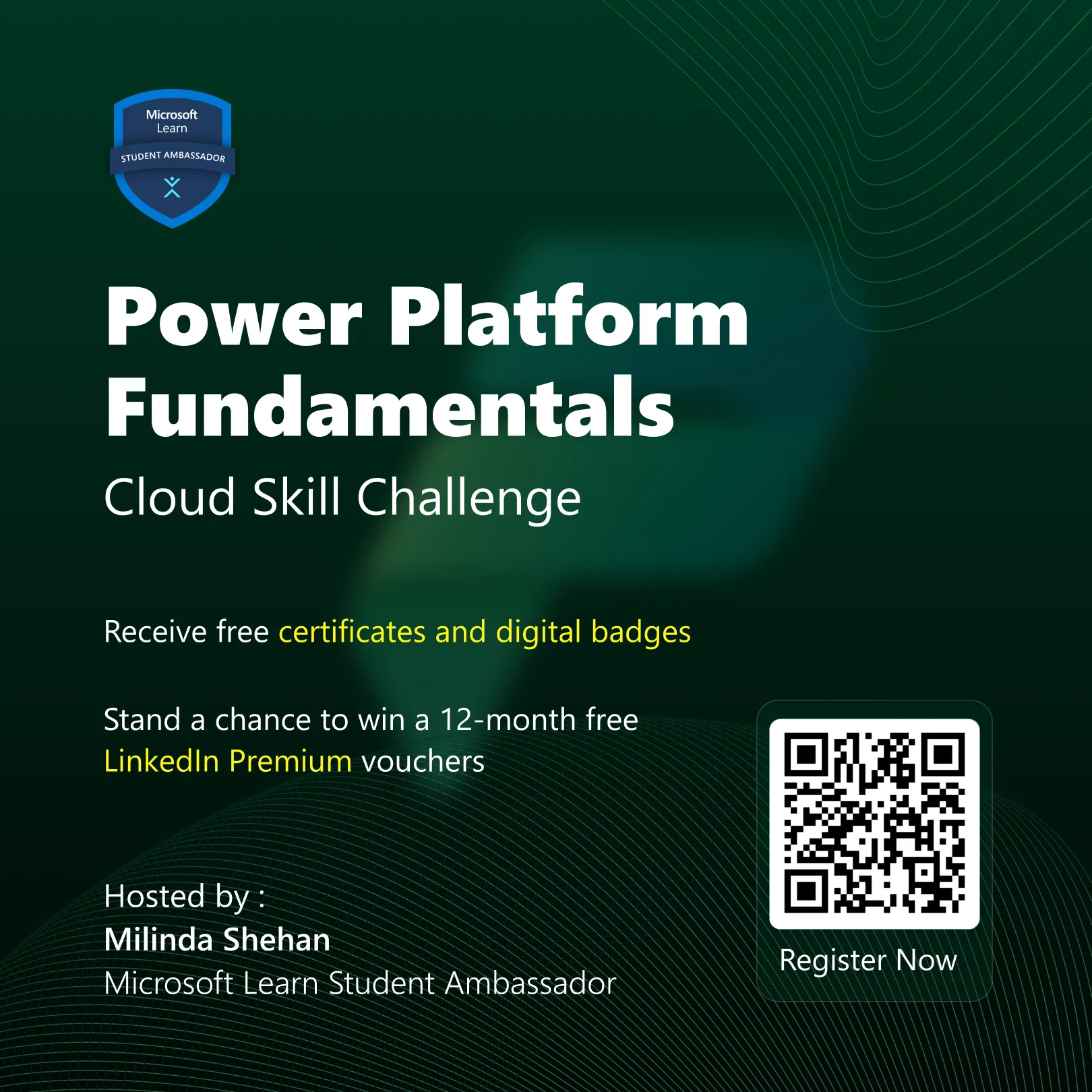 Microsoft Learn
STUDENT AMBASSADOR

Power Platform Fundamentals

Cloud Skill Challenge

Receive free certificates and digital badges

Stand a chance to win a 12-month free LinkedIn Premium vouchers

Hosted by :
Milinda Shehan
Microsoft Learn Student Ambassador

Register Now